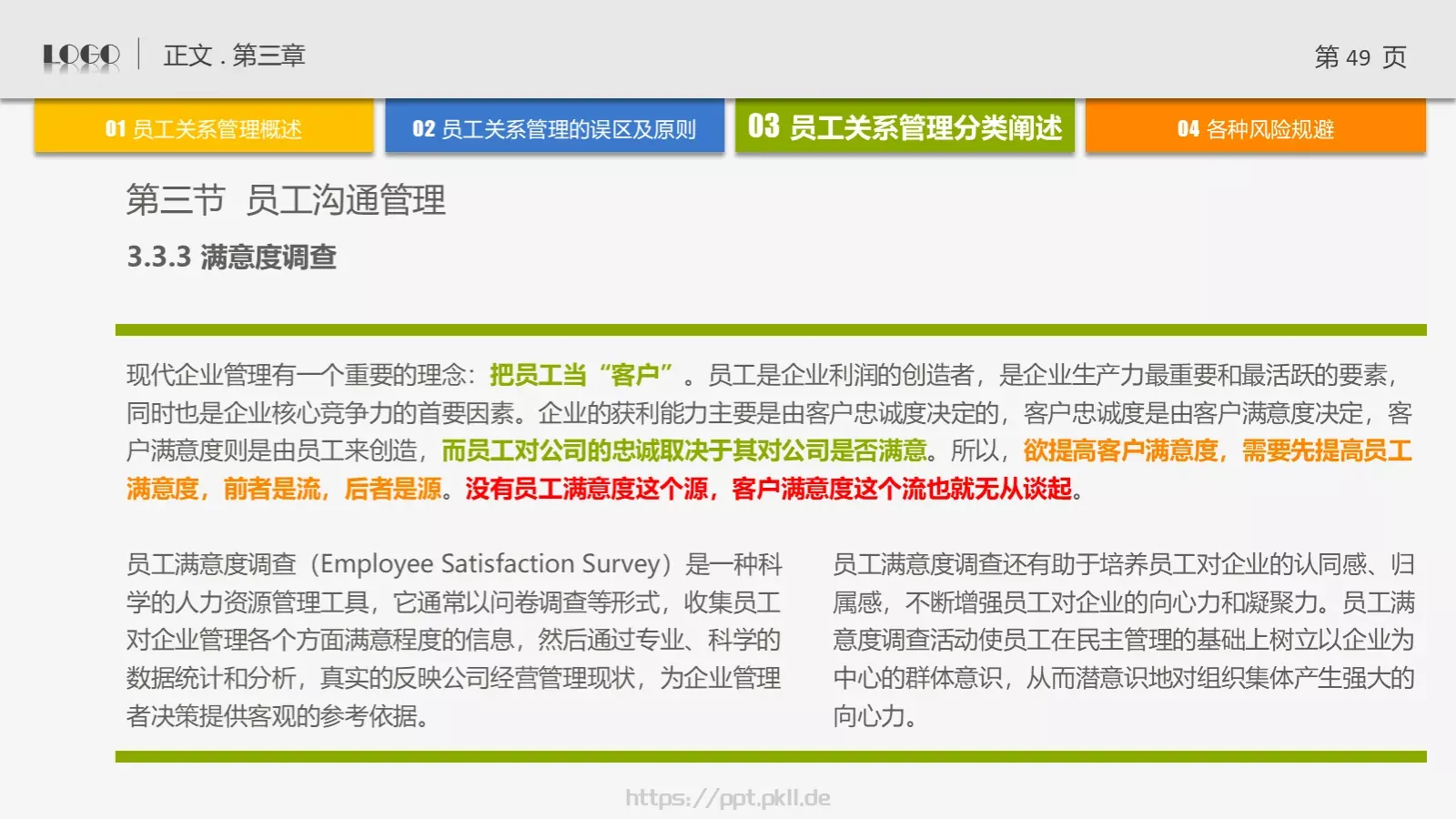 LOGO 正文 . 第三章

第 49 页

01 员工关系管理概述

02 员工关系管理的误区及原则

03 员工关系管理分类阐述

04 各种风险规避

第三节 员工沟通管理

3.3.3 满意度调查

现代企业管理有一个重要的理念：把员工当“客户”。员工是企业利润的创造者，是企业生产力最重要和最活跃的要素，同时也是企业核心竞争力的首要因素。企业的获利能力主要是由客户忠诚度决定的，客户忠诚度是由客户满意度决定，客户满意度则是由员工来创造，而员工对公司的忠诚取决于其对公司是否满意。所以，欲提高客户满意度，需要先提高员工满意度，前者是流，后者是源。没有员工满意度这个源，客户满意度这个流也就无从谈起。

员工满意度调查（Employee Satisfaction Survey）是一种科学的人力资源管理工具，它通常以问卷调查等形式，收集员工对企业管理各个方面满意程度的信息，然后通过专业、科学的数据统计和分析，真实的反映公司经营管理现状，为企业管理者决策提供客观的参考依据。

员工满意度调查还有助于培养员工对企业的认同感、归属感，不断增强员工对企业的向心力和凝聚力。员工满意度调查活动使员工在民主管理的基础上树立以企业为中心的群体意识，从而潜意识地对组织集体产生强大的向心力。

https://ppt.pkll.de